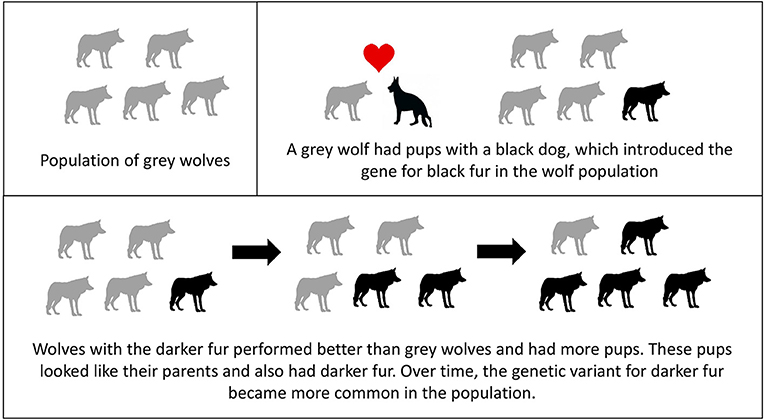 Population of grey wolves

A grey wolf had pups with a black dog, which introduced the gene for black fur in the wolf population

Wolves with the darker fur performed better than grey wolves and had more pups. These pups looked like their parents and also had darker fur. Over time, the genetic variant for darker fur became more common in the population.